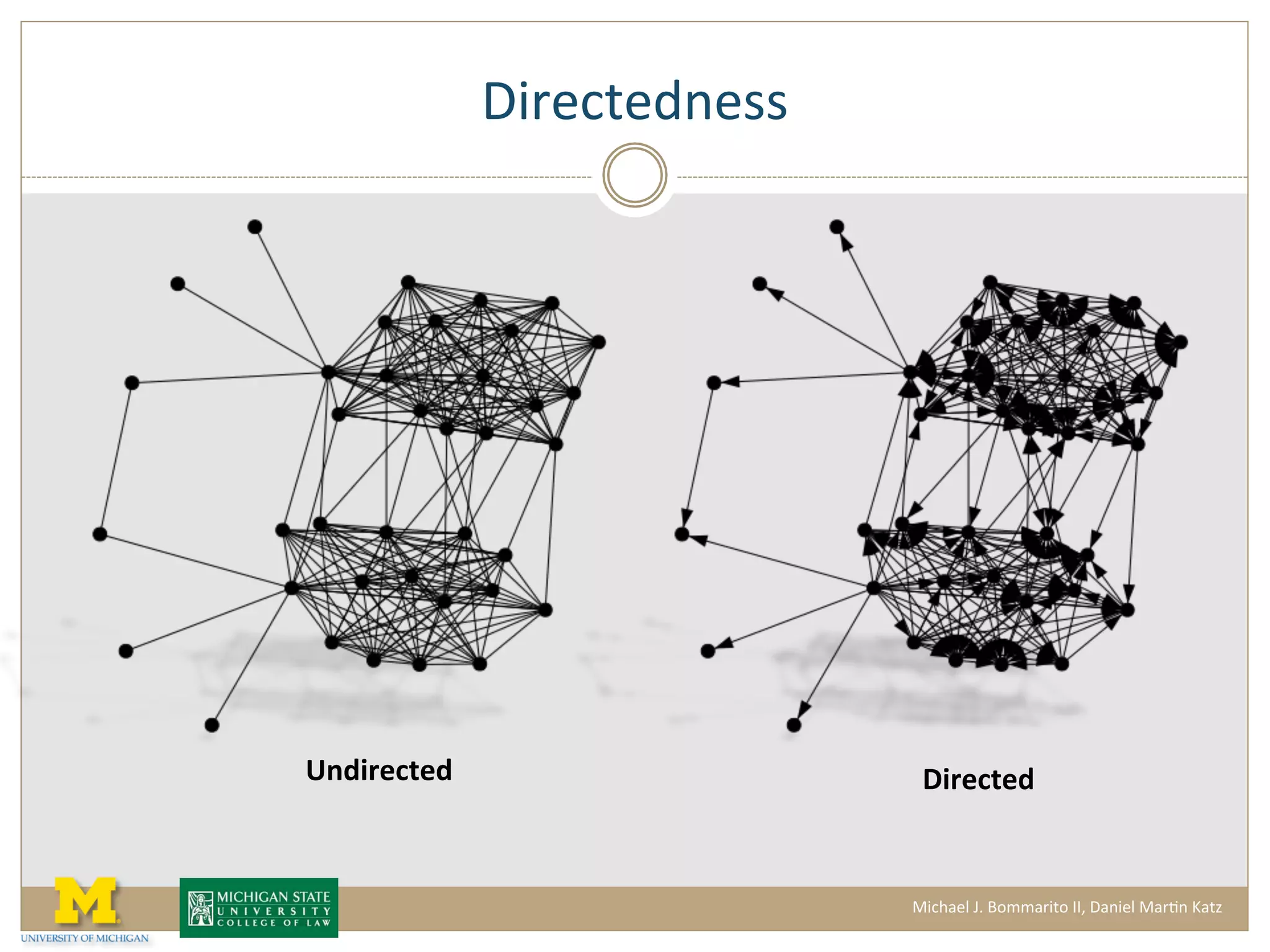 Directedness

Undirected

Directed

M
UNIVERSITY OF MICHIGAN

MICHIGAN STATE
UNIVERSITY
COLLEGE OF LAW

Michael J. Bommarito II, Daniel Martin Katz